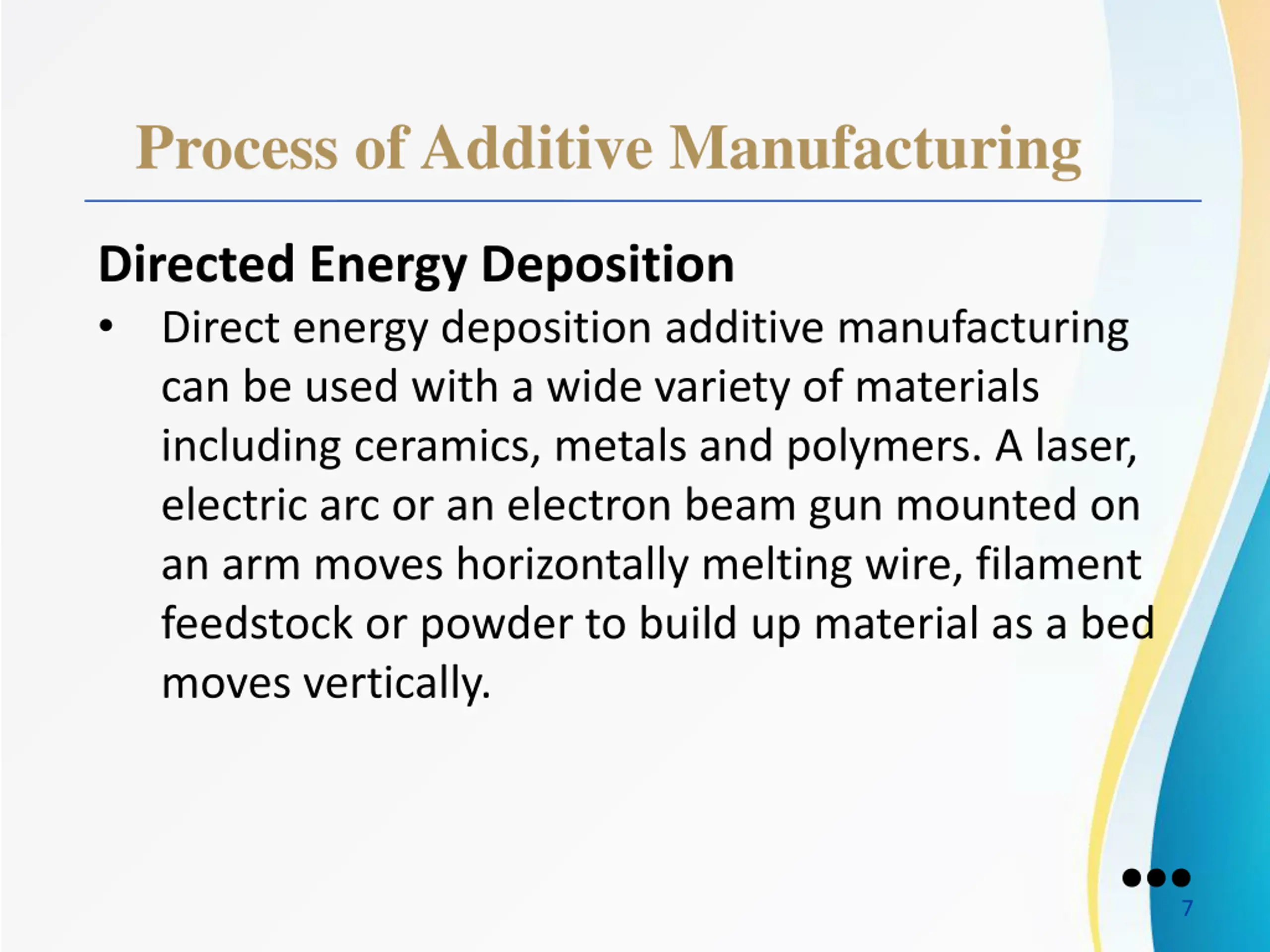 Process of Additive Manufacturing

Directed Energy Deposition

• Direct energy deposition additive manufacturing can be used with a wide variety of materials including ceramics, metals and polymers. A laser, electric arc or an electron beam gun mounted on an arm moves horizontally melting wire, filament feedstock or powder to build up material as a bed moves vertically.

7